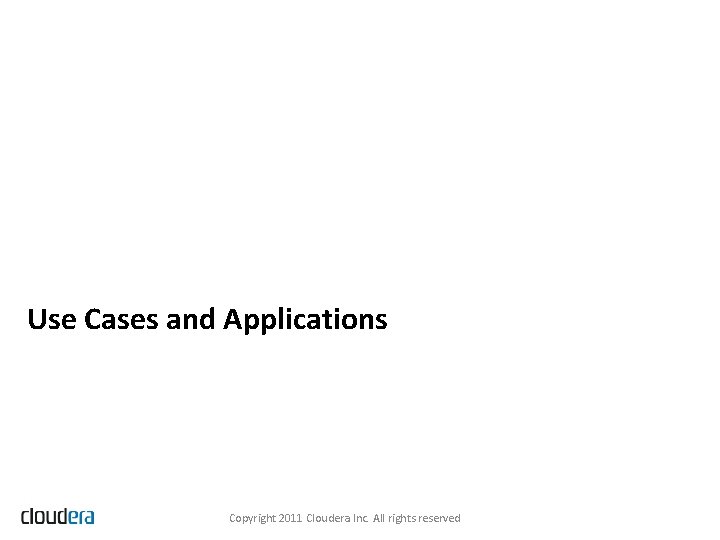 Use Cases and Applications

cloudera

Copyright 2011 Cloudera Inc. All rights reserved